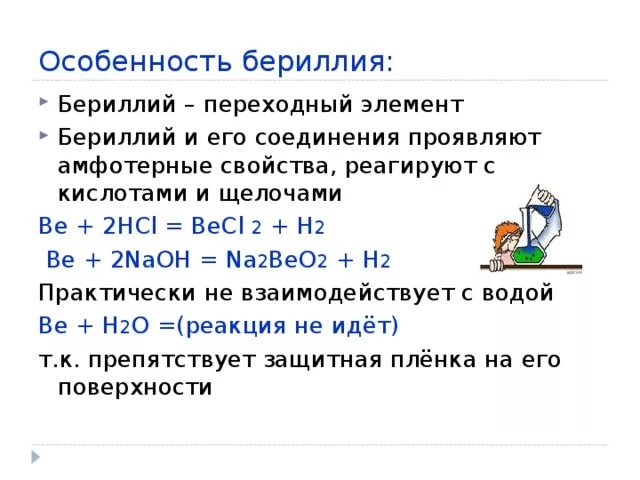 Особенность бериллия:

Бериллий – переходный элемент

Бериллий и его соединения проявляют амфотерные свойства, реагируют с кислотами и щелочами

$Be + 2HCl = BeCl_2 + H_2$

$Be + 2NaOH = Na_2BeO_2 + H_2$

Практически не взаимодействует с водой

$Be + H_2O =$(реакция не идёт)

т.к. препятствует защитная плёнка на его поверхности